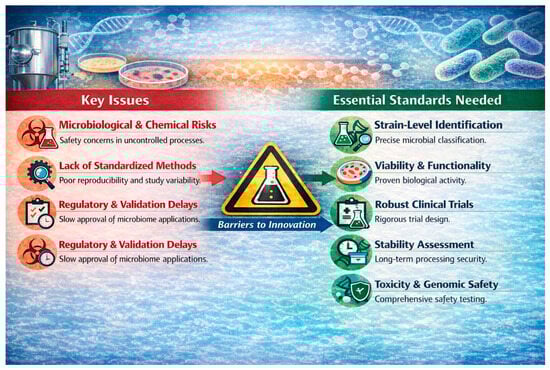 Key Issues

Microbiological & Chemical Risks
Safety concerns in uncontrolled processes.

Lack of Standardized Methods
Poor reproducibility and study variability.

Regulatory & Validation Delays
Slow approval of microbiome applications.

Regulatory & Validation Delays
Slow approval of microbiome applications.

Barriers to Innovation

Essential Standards Needed

Strain-Level Identification
Precise microbial classification.

Viability & Functionality
Proven biological activity.

Robust Clinical Trials
Rigorous trial design.

Stability Assessment
Long-term processing security.

Toxicity & Genomic Safety
Comprehensive safety testing.